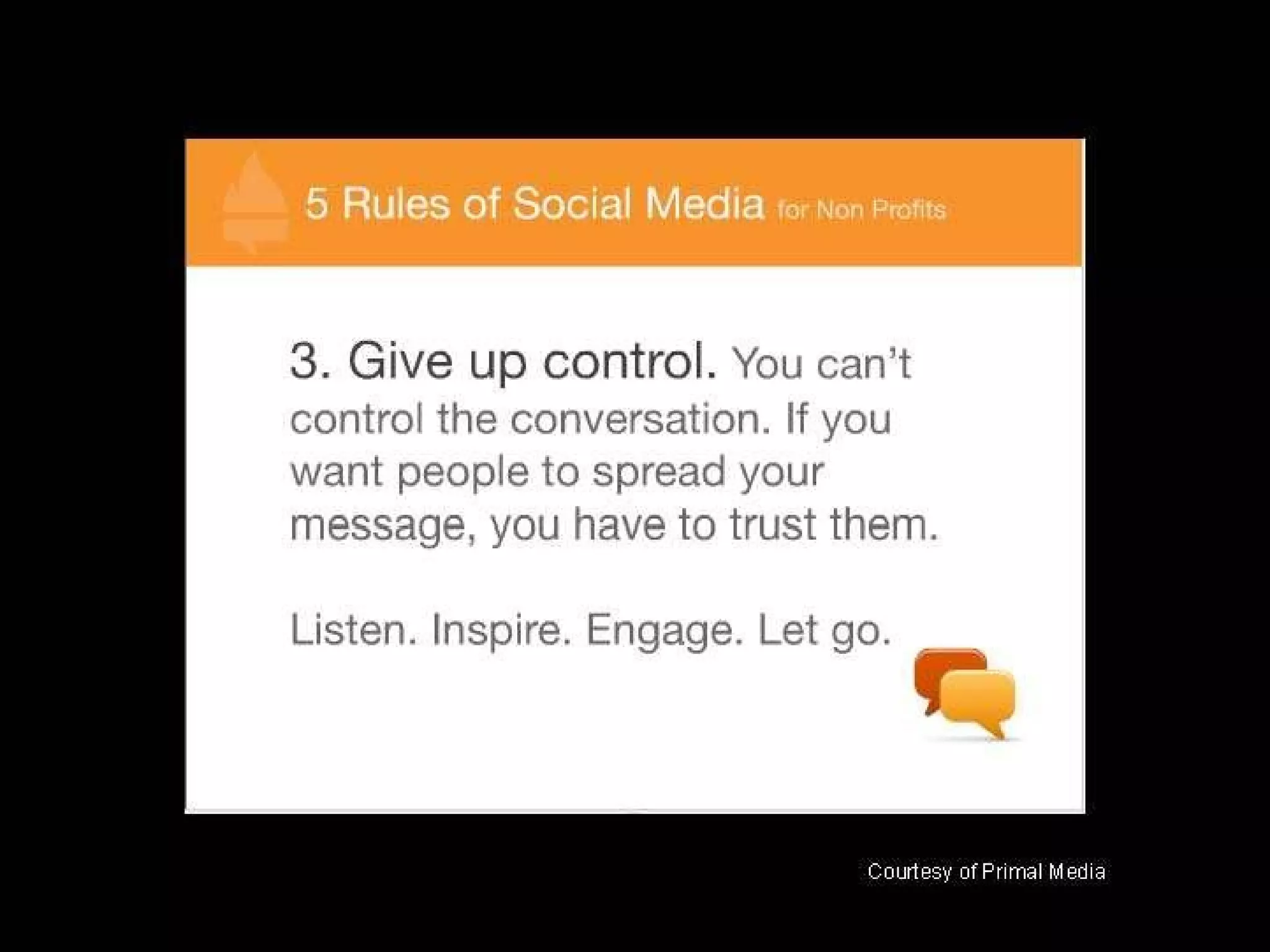 5 Rules of Social Media for Non Profits

3. Give up control. You can't control the conversation. If you want people to spread your message, you have to trust them.

Listen. Inspire. Engage. Let go.

Courtesy of Primal Media